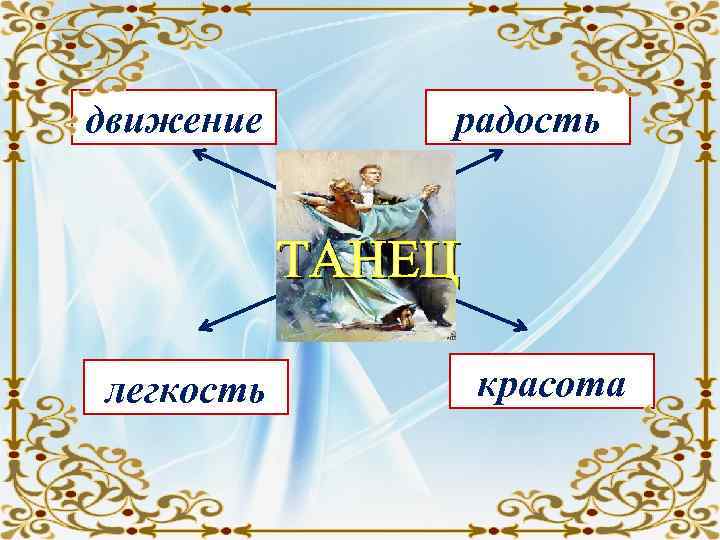 движение

радость

ТАНЕЦ

легкость

красота